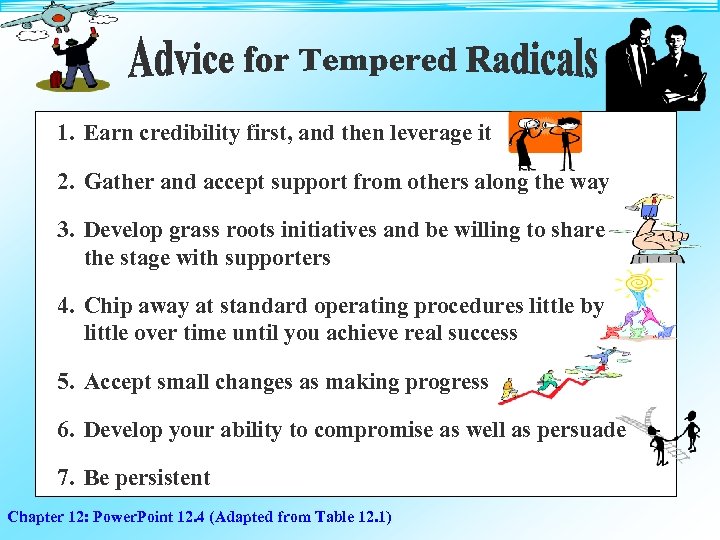 Advice for Tempered Radicals

1. Earn credibility first, and then leverage it

2. Gather and accept support from others along the way

3. Develop grass roots initiatives and be willing to share the stage with supporters

4. Chip away at standard operating procedures little by little over time until you achieve real success

5. Accept small changes as making progress

6. Develop your ability to compromise as well as persuade

7. Be persistent

Chapter 12: PowerPoint 12.4 (Adapted from Table 12.1)